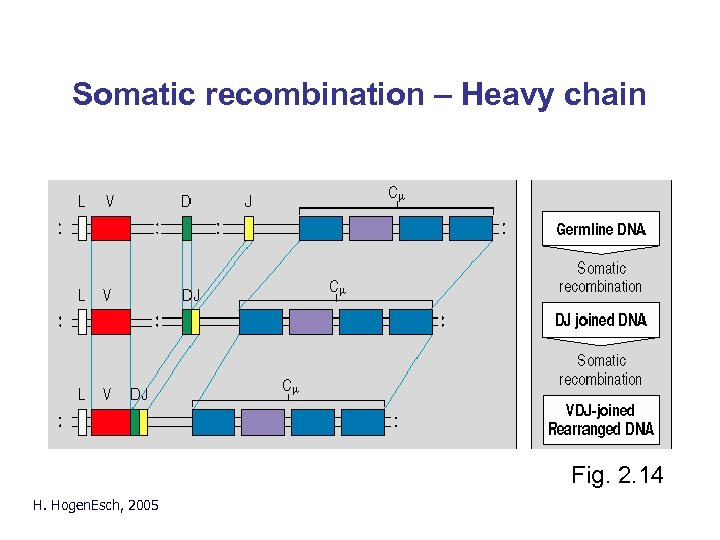 Somatic recombination – Heavy chain

L V D J $C_\mu$

L V DJ $C_\mu$

L V DJ $C_\mu$

Germline DNA

Somatic recombination

DJ joined DNA

Somatic recombination

VDJ-joined Rearranged DNA

Fig. 2.14

H. HogenEsch, 2005